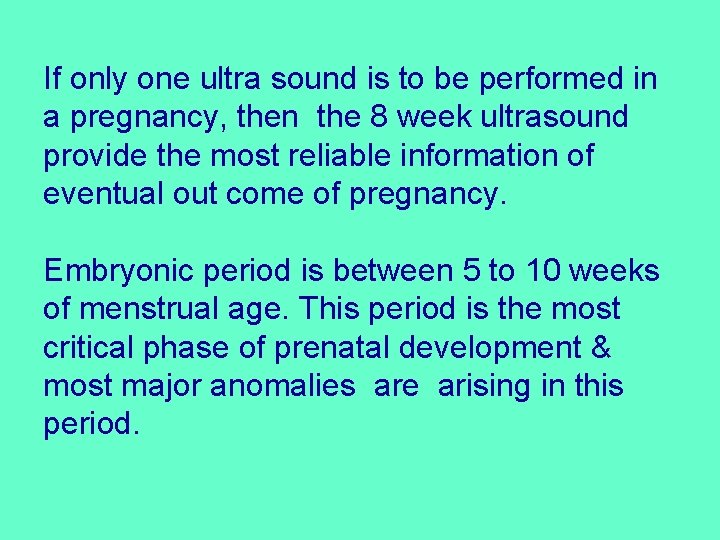 If only one ultra sound is to be performed in a pregnancy, then the 8 week ultrasound provide the most reliable information of eventual out come of pregnancy.

Embryonic period is between 5 to 10 weeks of menstrual age. This period is the most critical phase of prenatal development & most major anomalies are arising in this period.